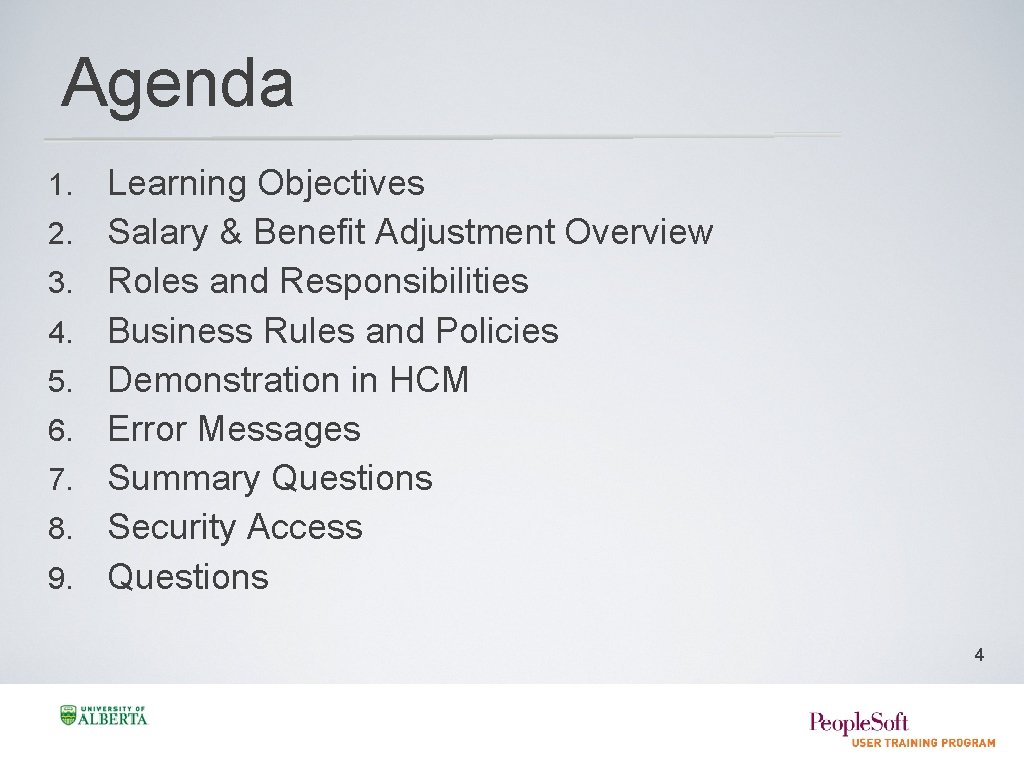 Agenda

1. Learning Objectives
2. Salary & Benefit Adjustment Overview
3. Roles and Responsibilities
4. Business Rules and Policies
5. Demonstration in HCM
6. Error Messages
7. Summary Questions
8. Security Access
9. Questions

4

UNIVERSITY OF ALBERTA

PeopleSoft
USER TRAINING PROGRAM